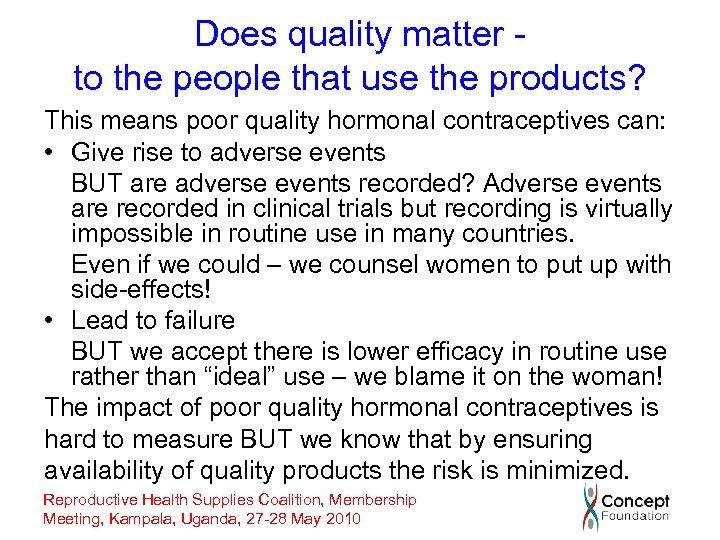 Does quality matter - to the people that use the products?

This means poor quality hormonal contraceptives can:

• Give rise to adverse events

BUT are adverse events recorded? Adverse events are recorded in clinical trials but recording is virtually impossible in routine use in many countries.

Even if we could – we counsel women to put up with side-effects!

• Lead to failure

BUT we accept there is lower efficacy in routine use rather than "ideal" use – we blame it on the woman!

The impact of poor quality hormonal contraceptives is hard to measure BUT we know that by ensuring availability of quality products the risk is minimized.

Reproductive Health Supplies Coalition, Membership Meeting, Kampala, Uganda, 27-28 May 2010

Concept Foundation